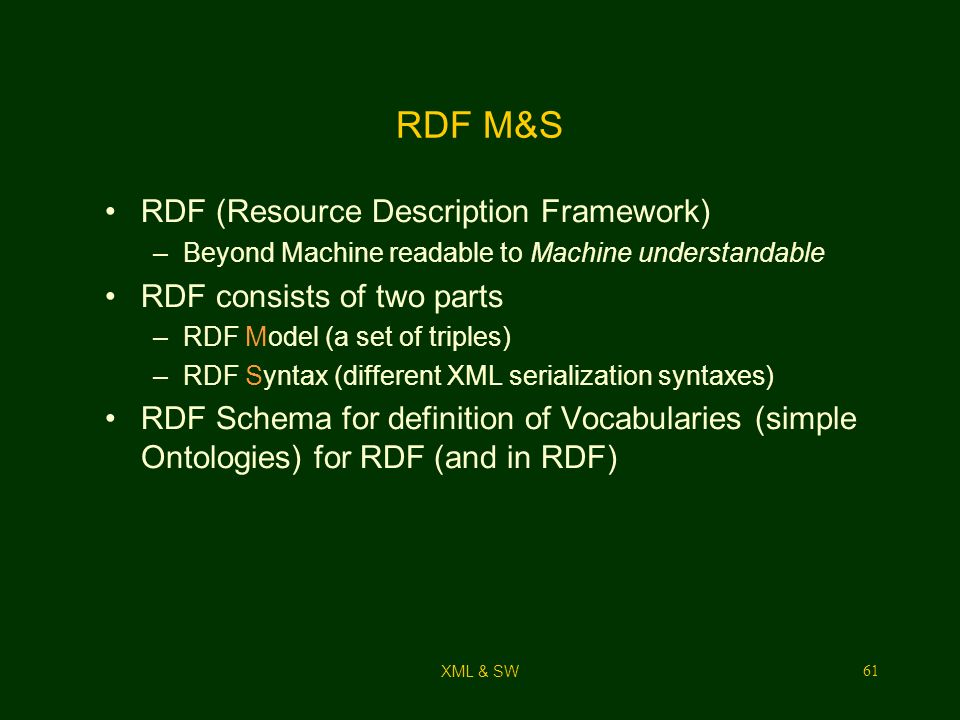 RDF M&S

• RDF (Resource Description Framework)
  – Beyond Machine readable to Machine understandable
• RDF consists of two parts
  – RDF Model (a set of triples)
  – RDF Syntax (different XML serialization syntaxes)
• RDF Schema for definition of Vocabularies (simple Ontologies) for RDF (and in RDF)

XML & SW

61